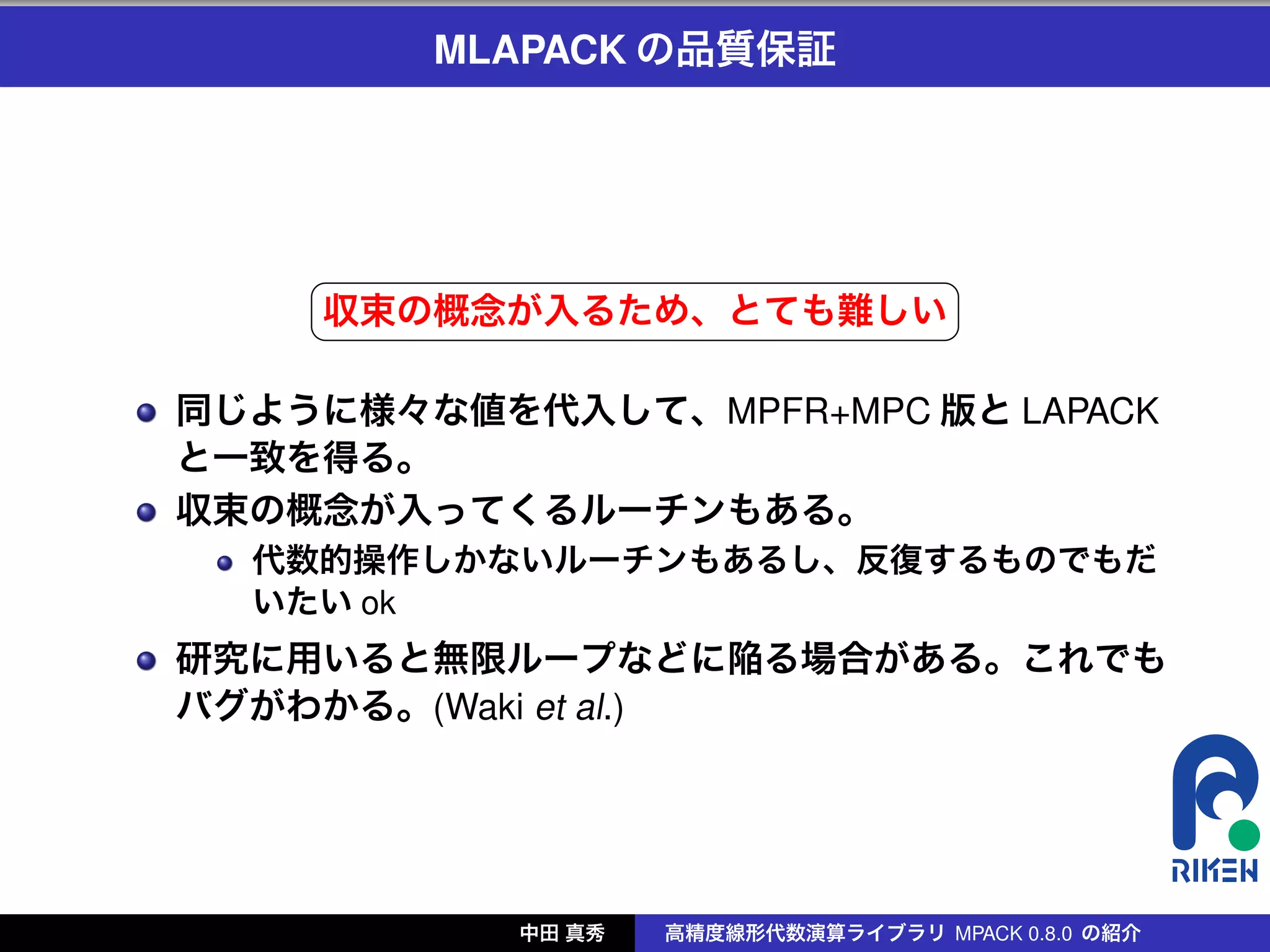 MLAPACK の品質保証

収束の概念が入るため、とても難しい

同じように様々な値を代入して、MPFR+MPC 版と LAPACK と一致を得る。

収束の概念が入ってくるルーチンもある。

代数的操作しかないルーチンもあるし、反復するものでもだいたい ok

研究に用いると無限ループなどに陥る場合がある。これでもバグがわかる。(Waki et al.)

RIKEN

中田 真秀

高精度線形代数演算ライブラリ MPACK 0.8.0 の紹介